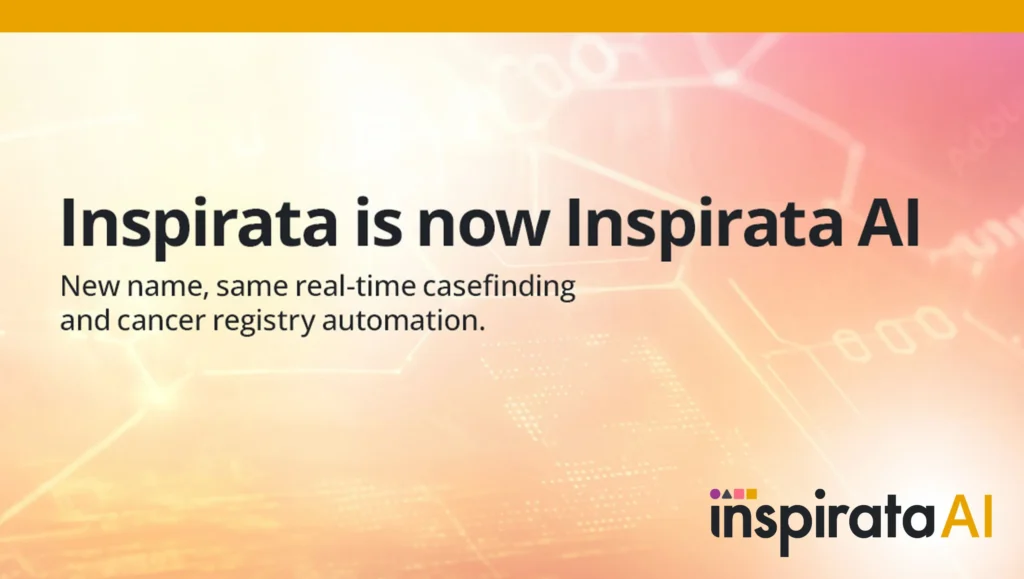 Inspirata is now Inspirata AI

New name, same real-time casefinding and cancer registry automation.

inspirata AI